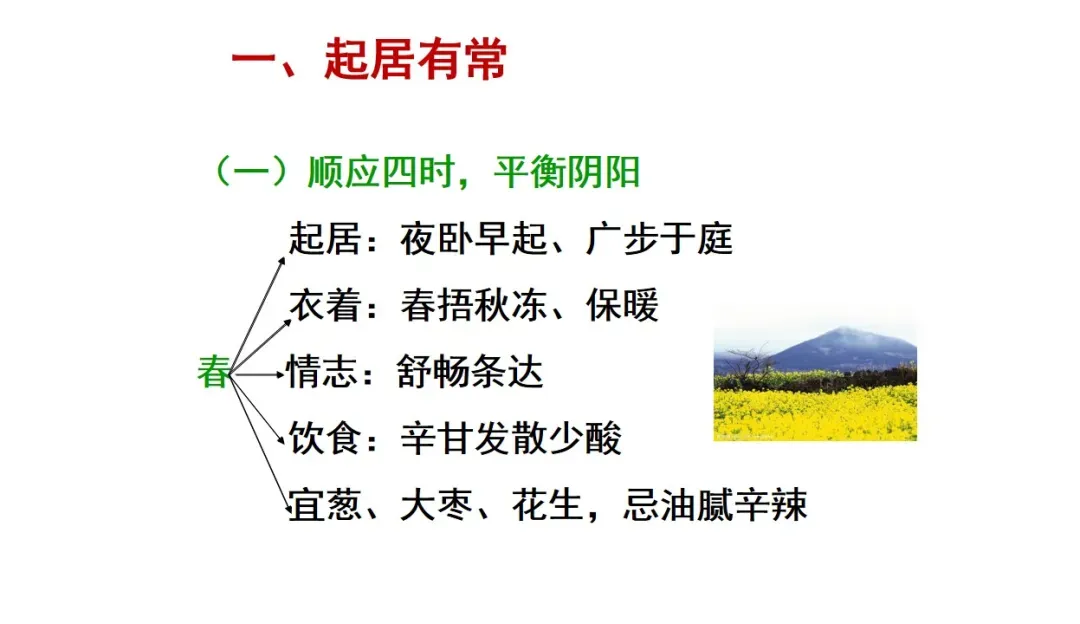 一、起居有常

（一）顺应四时，平衡阴阳

春

起居：夜卧早起、广步于庭

衣着：春捂秋冻、保暖

情志：舒畅条达

饮食：辛甘发散少酸

宜葱、大枣、花生，忌油腻辛辣